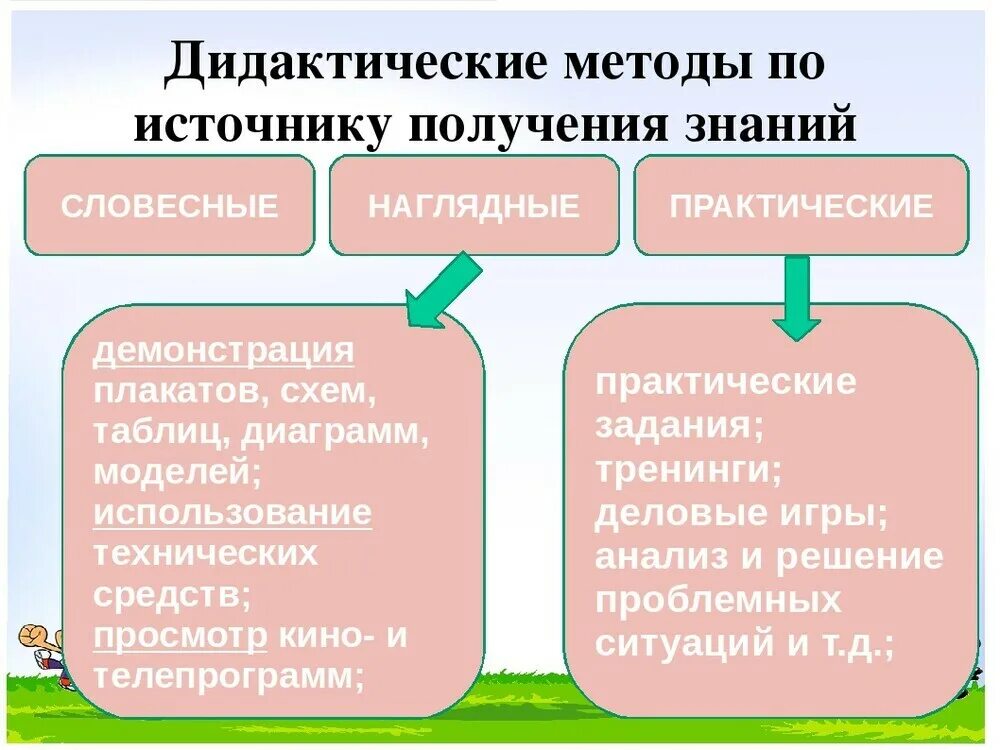 Дидактические методы по источнику получения знаний

СЛОВЕСНЫЕ

НАГЛЯДНЫЕ

ПРАКТИЧЕСКИЕ

демонстрация плакатов, схем, таблиц, диаграмм, моделей; использование технических средств; просмотр кино- и телепрограмм;

практические задания; тренинги; деловые игры; анализ и решение проблемных ситуаций и т.д.;